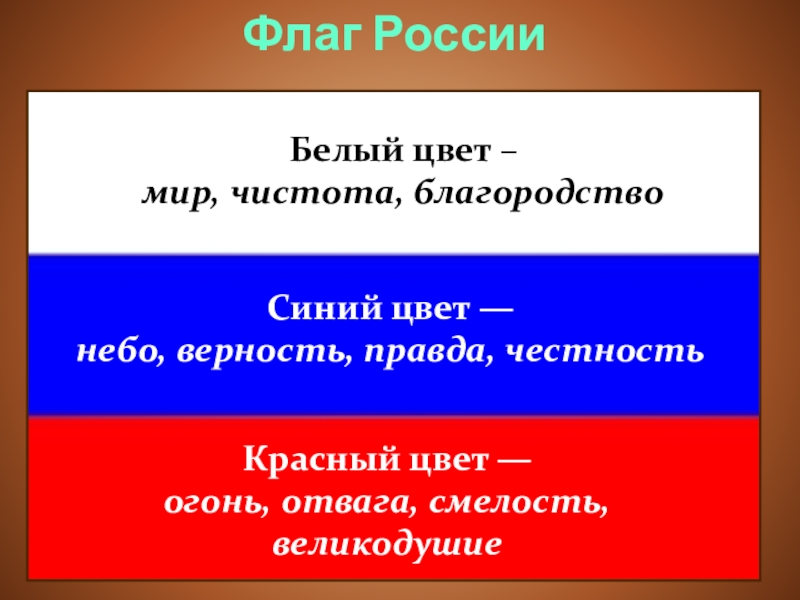 Флаг России

Белый цвет –
мир, чистота, благородство

Синий цвет —
небо, верность, правда, честность

Красный цвет —
огонь, отвага, смелость,
великодушие